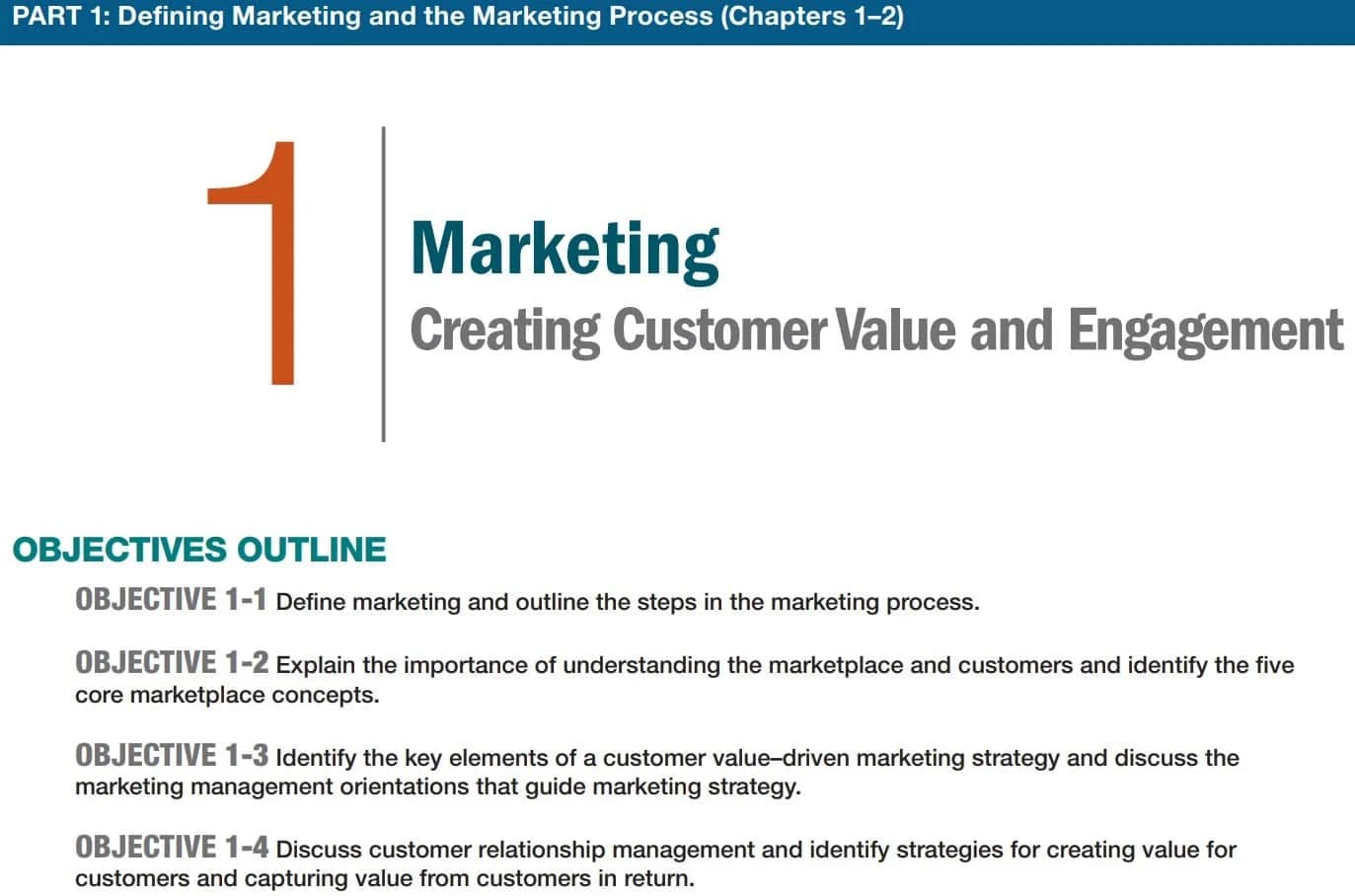 PART 1: Defining Marketing and the Marketing Process (Chapters 1–2)

1

Marketing

Creating Customer Value and Engagement

OBJECTIVES OUTLINE

OBJECTIVE 1-1 Define marketing and outline the steps in the marketing process.

OBJECTIVE 1-2 Explain the importance of understanding the marketplace and customers and identify the five core marketplace concepts.

OBJECTIVE 1-3 Identify the key elements of a customer value–driven marketing strategy and discuss the marketing management orientations that guide marketing strategy.

OBJECTIVE 1-4 Discuss customer relationship management and identify strategies for creating value for customers and capturing value from customers in return.